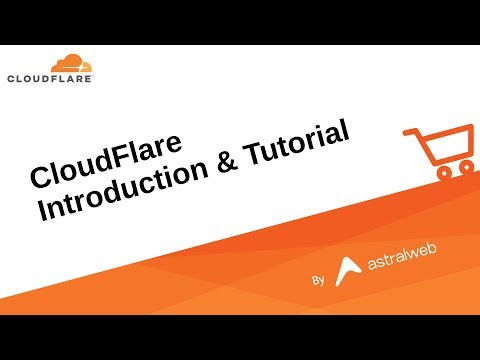 CLOUDFLARE

CloudFlare
Introduction & Tutorial

By astralweb